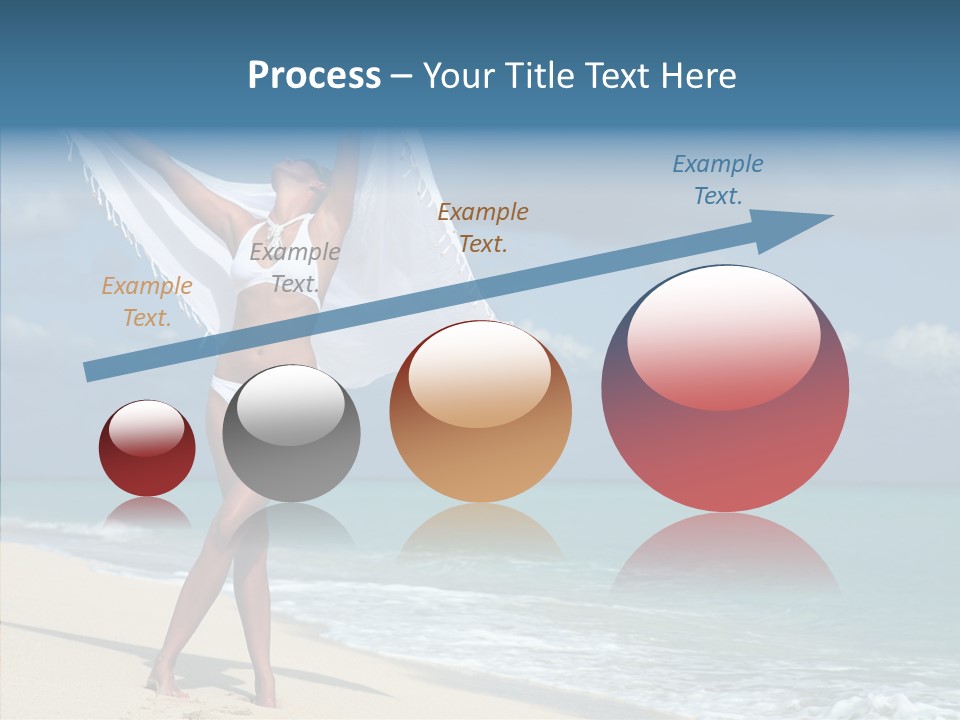 Process – Your Title Text Here

Example Text.

Example Text.

Example Text.

Example Text.